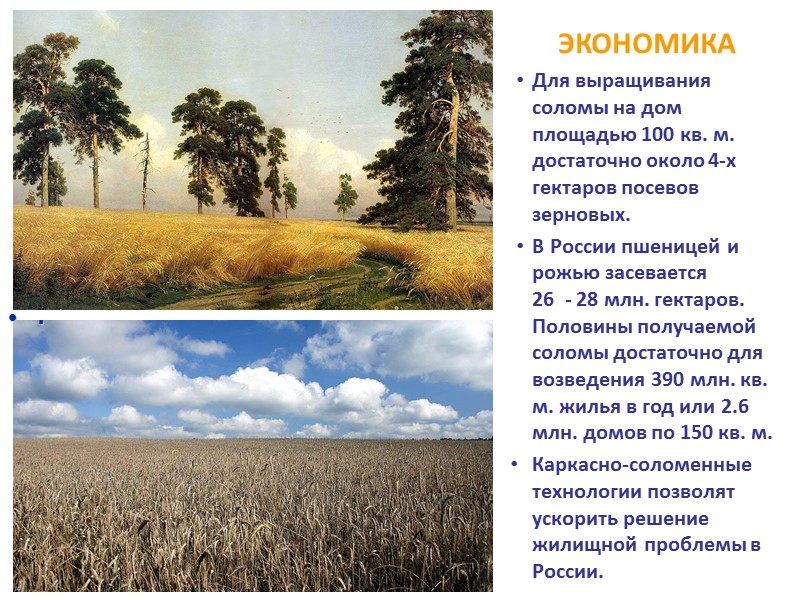 ЭКОНОМИКА

• Для выращивания соломы на дом площадью 100 кв. м. достаточно около 4-х гектаров посевов зерновых.

• В России пшеницей и рожью засевается 26 - 28 млн. гектаров. Половины получаемой соломы достаточно для возведения 390 млн. кв. м. жилья в год или 2.6 млн. домов по 150 кв. м.

• Каркасно-соломенные технологии позволят ускорить решение жилищной проблемы в России.